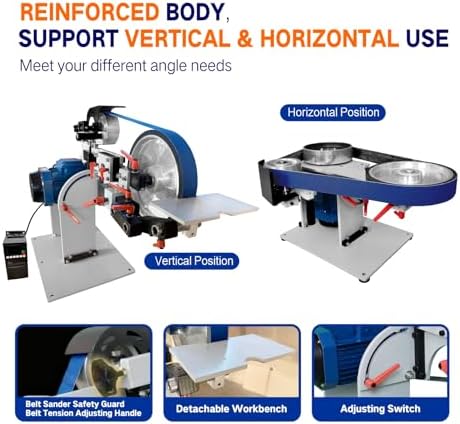 REINFORCED BODY, SUPPORT VERTICAL & HORIZONTAL USE

Meet your different angle needs

Horizontal Position

Vertical Position

Belt Sander Safety Guard
Belt Tension Adjusting Handle

Detachable Workbench

Adjusting Switch